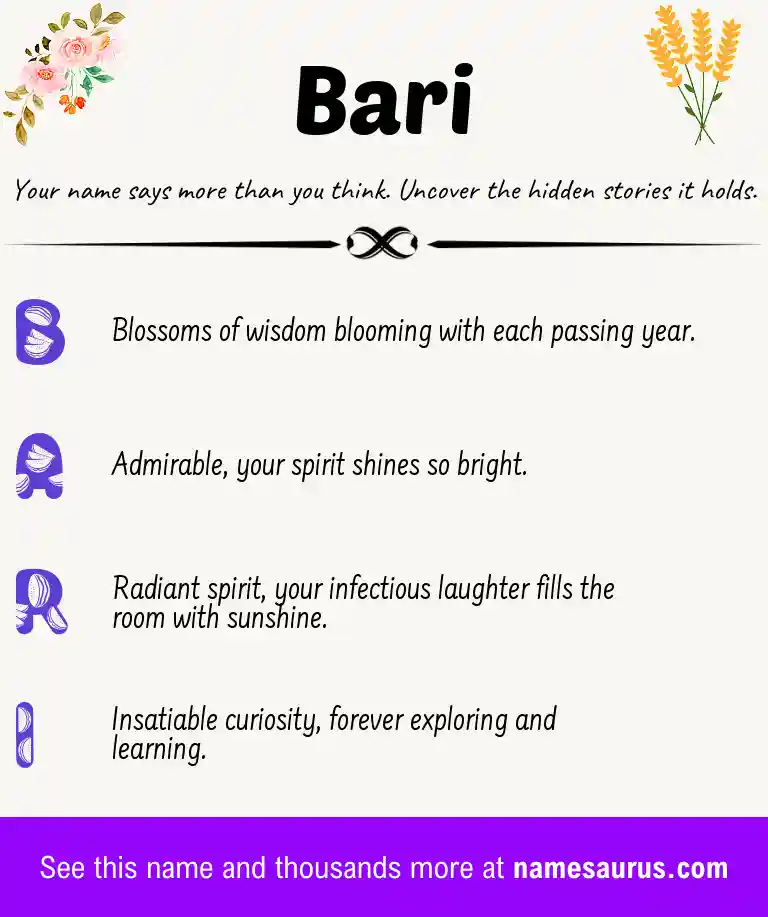 Bari

Your name says more than you think. Uncover the hidden stories it holds.

B Blossoms of wisdom blooming with each passing year.

A Admirable, your spirit shines so bright.

R Radiant spirit, your infectious laughter fills the room with sunshine.

I Insatiable curiosity, forever exploring and learning.

See this name and thousands more at namesaurus.com